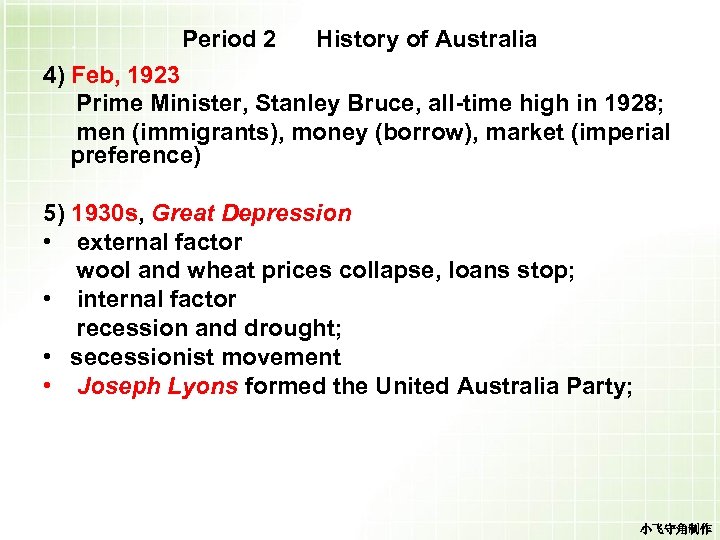 Period 2 History of Australia

4) Feb, 1923
Prime Minister, Stanley Bruce, all-time high in 1928;
men (immigrants), money (borrow), market (imperial preference)

5) 1930s, Great Depression
• external factor
wool and wheat prices collapse, loans stop;
• internal factor
recession and drought;
• secessionist movement
• Joseph Lyons formed the United Australia Party;

小飞守角制作